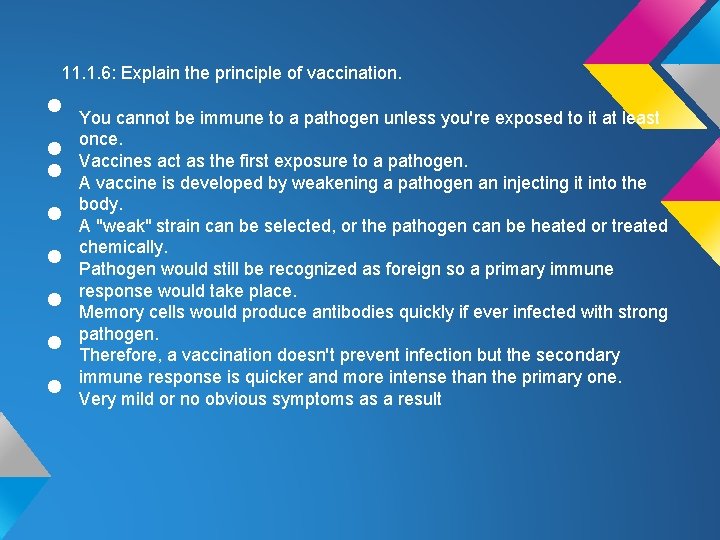 11.1.6: Explain the principle of vaccination.

- You cannot be immune to a pathogen unless you're exposed to it at least once.
- Vaccines act as the first exposure to a pathogen.
- A vaccine is developed by weakening a pathogen an injecting it into the body.
- A "weak" strain can be selected, or the pathogen can be heated or treated chemically.
- Pathogen would still be recognized as foreign so a primary immune response would take place.
- Memory cells would produce antibodies quickly if ever infected with strong pathogen.
- Therefore, a vaccination doesn't prevent infection but the secondary immune response is quicker and more intense than the primary one.
- Very mild or no obvious symptoms as a result